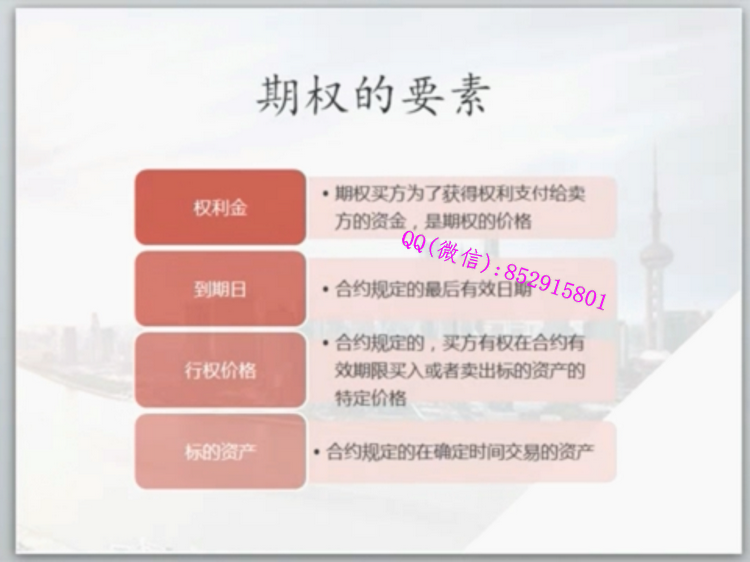 期权的要素

权利金

• 期权买方为了获得权利支付给卖方的资金，是期权的价格

QQ(微信):852915801

到期日

• 合约规定的最后有效日期

行权价格

• 合约规定的，买方有权在合约有效期限买入或者卖出标的资产的特定价格

标的资产

• 合约规定的在确定时间交易的资产